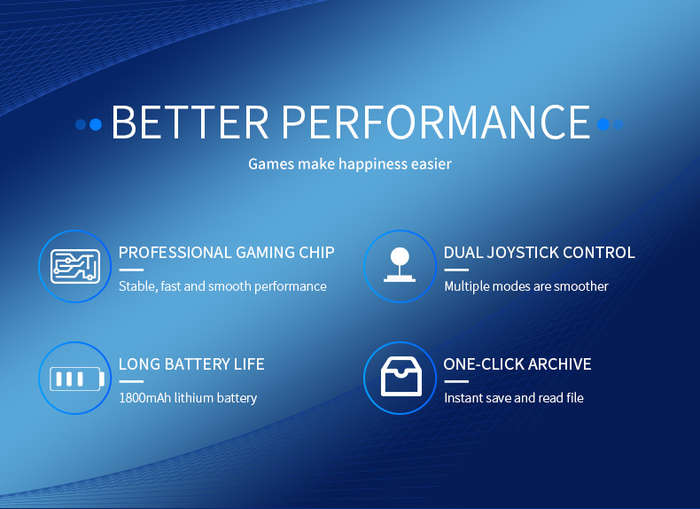 BETTER PERFORMANCE

Games make happiness easier

PROFESSIONAL GAMING CHIP

Stable, fast and smooth performance

DUAL JOYSTICK CONTROL

Multiple modes are smoother

LONG BATTERY LIFE

1800mAh lithium battery

ONE-CLICK ARCHIVE

Instant save and read file